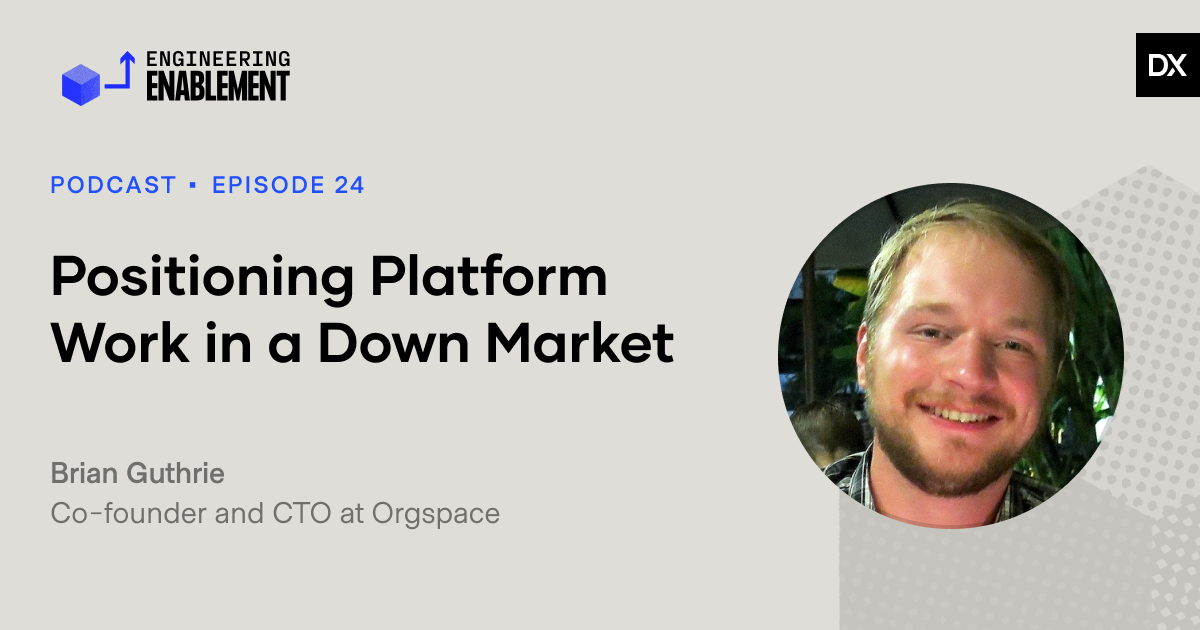 ENGINEERING
ENABLEMENT

DX

PODCAST ▪ EPISODE 24

Positioning Platform Work in a Down Market

Brian Guthrie
Co-founder and CTO at Orgspace